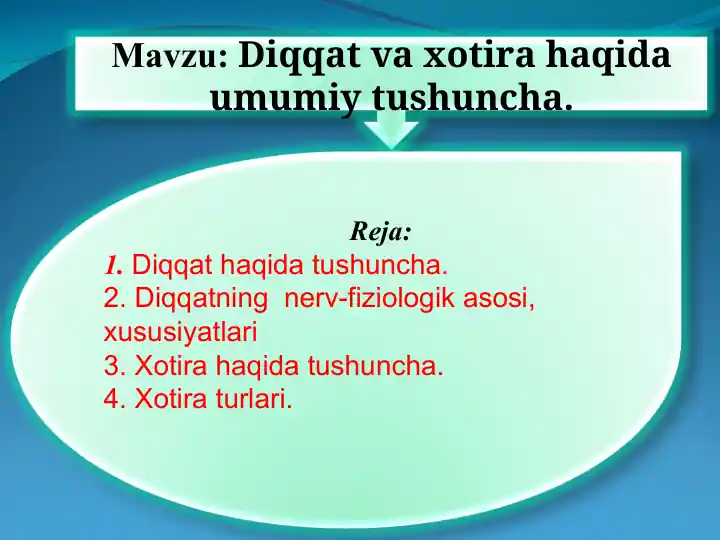 Mavzu: Diqqat va xotira haqida umumiy tushuncha.

Reja:
1. Diqqat haqida tushuncha.
2. Diqqatning  nerv-fiziologik asosi, xususiyatlari
3. Xotira haqida tushuncha.
4. Xotira turlari.